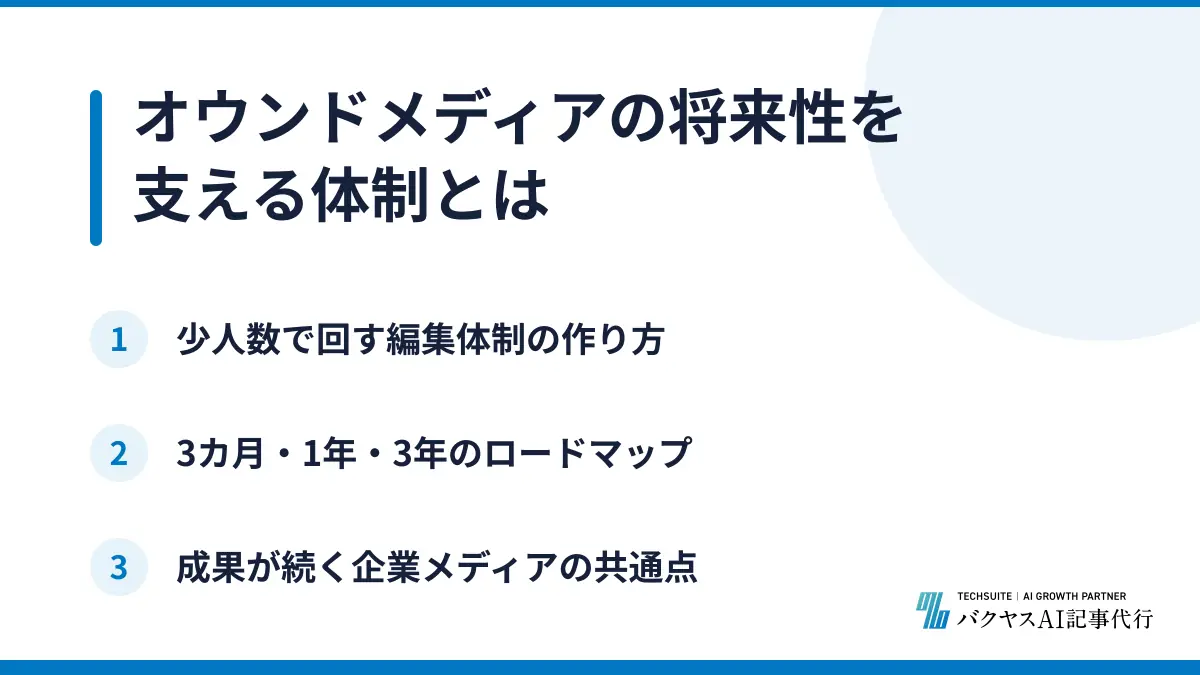 オウンドメディアの将来性を支える体制とは

1 少人数で回す編集体制の作り方

2 3カ月・1年・3年のロードマップ

3 成果が続く企業メディアの共通点

TECHSUITE | AI GROWTH PARTNER
バクヤスAI記事代行